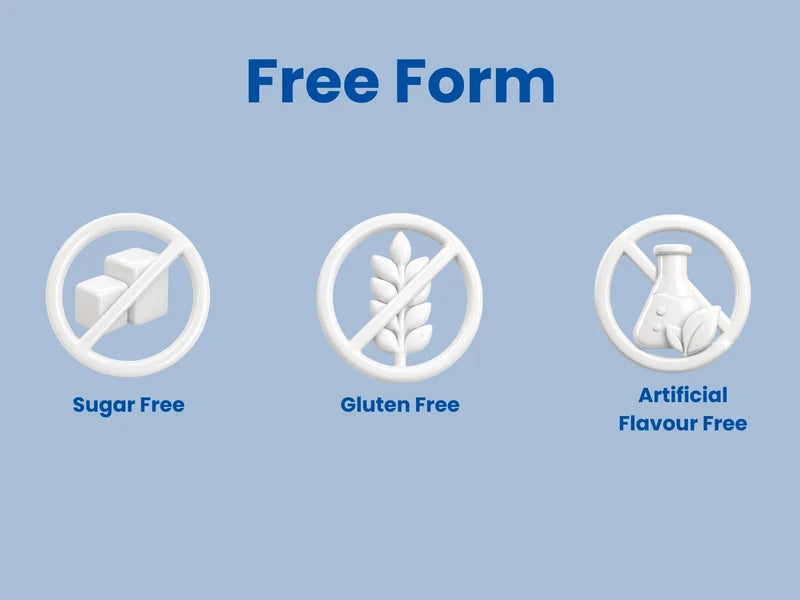 Free Form

Sugar Free

Gluten Free

Artificial Flavour Free